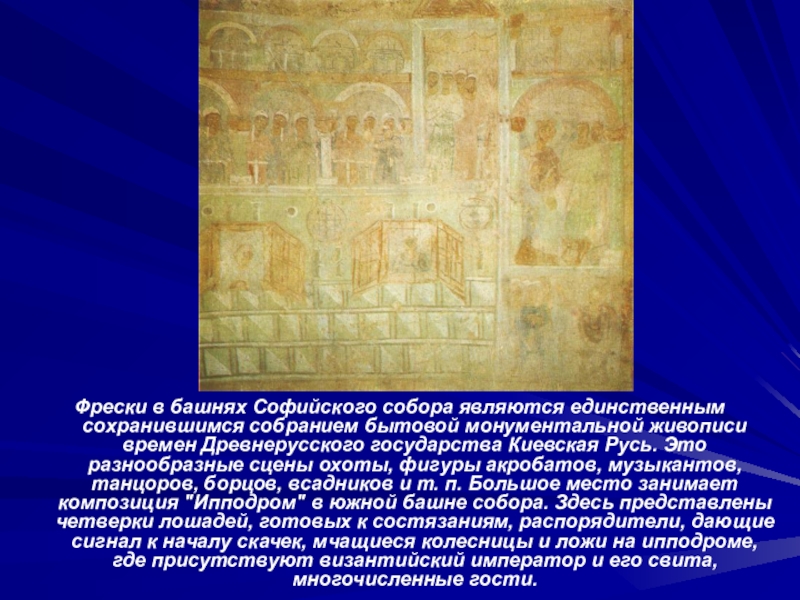 Фрески в башнях Софийского собора являются единственным сохранившимся собранием бытовой монументальной живописи времен Древнерусского государства Киевская Русь. Это разнообразные сцены охоты, фигуры акробатов, музыкантов, танцоров, борцов, всадников и т. п. Большое место занимает композиция "Ипподром" в южной башне собора. Здесь представлены четверки лошадей, готовых к состязаниям, распорядители, дающие сигнал к началу скачек, мчащиеся колесницы и ложи на ипподроме, где присутствуют византийский император и его свита, многочисленные гости.